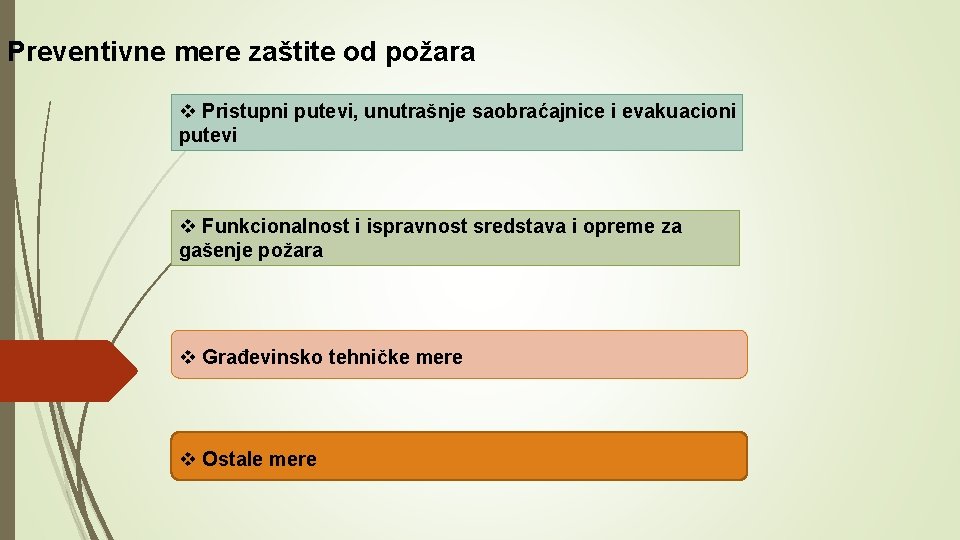 Preventivne mere zaštite od požara

❖ Pristupni putevi, unutrašnje saobraćajnice i evakuacioni putevi

❖ Funkcionalnost i ispravnost sredstava i opreme za gašenje požara

❖ Građevinsko tehničke mere

❖ Ostale mere